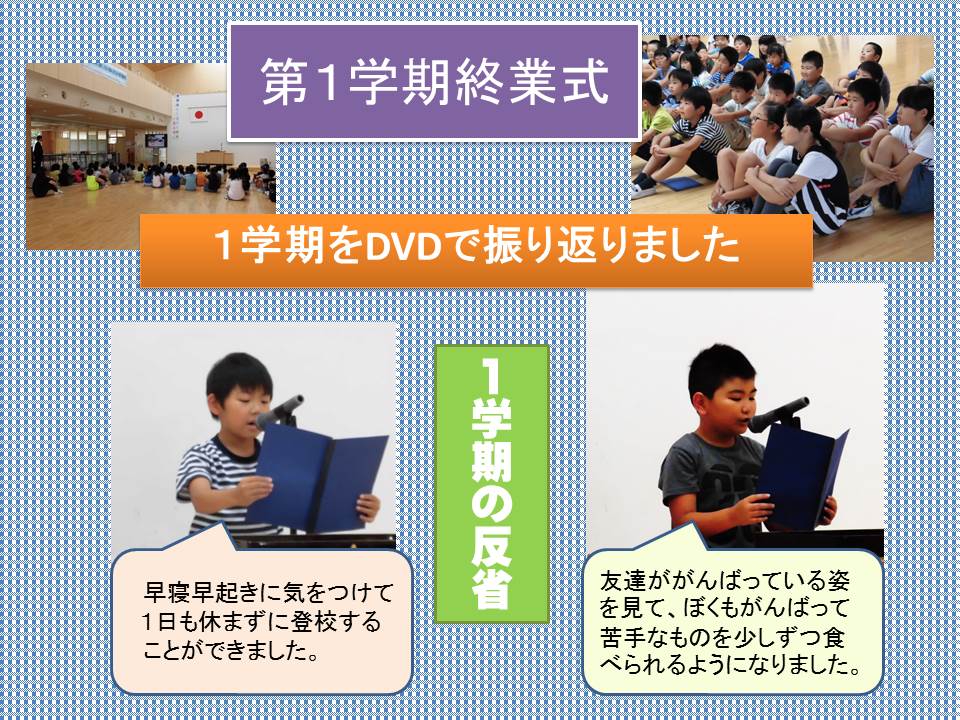 第1学期終業式

1学期をDVDで振り返りました

1学期の反省

早寝早起きに気をつけて1日も休まずに登校することができました。

友達ががんばっている姿を見て、ぼくもがんばって苦手なものを少しずつ食べられるようになりました。